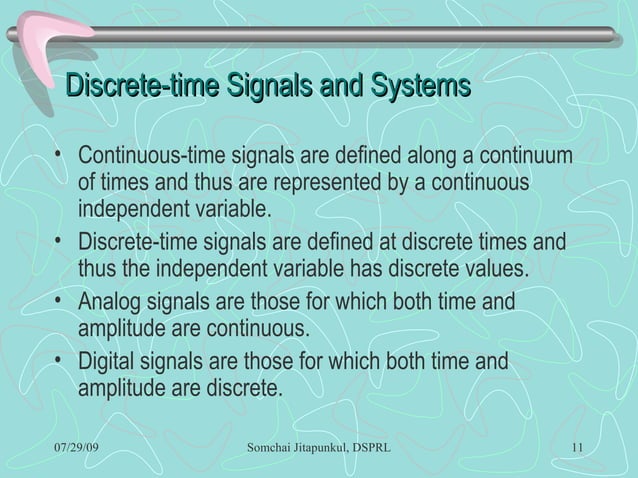 Discrete-time Signals and Systems

• Continuous-time signals are defined along a continuum of times and thus are represented by a continuous independent variable.
• Discrete-time signals are defined at discrete times and thus the independent variable has discrete values.
• Analog signals are those for which both time and amplitude are continuous.
• Digital signals are those for which both time and amplitude are discrete.

07/29/09 Somchai Jitapunkul, DSPRL 11